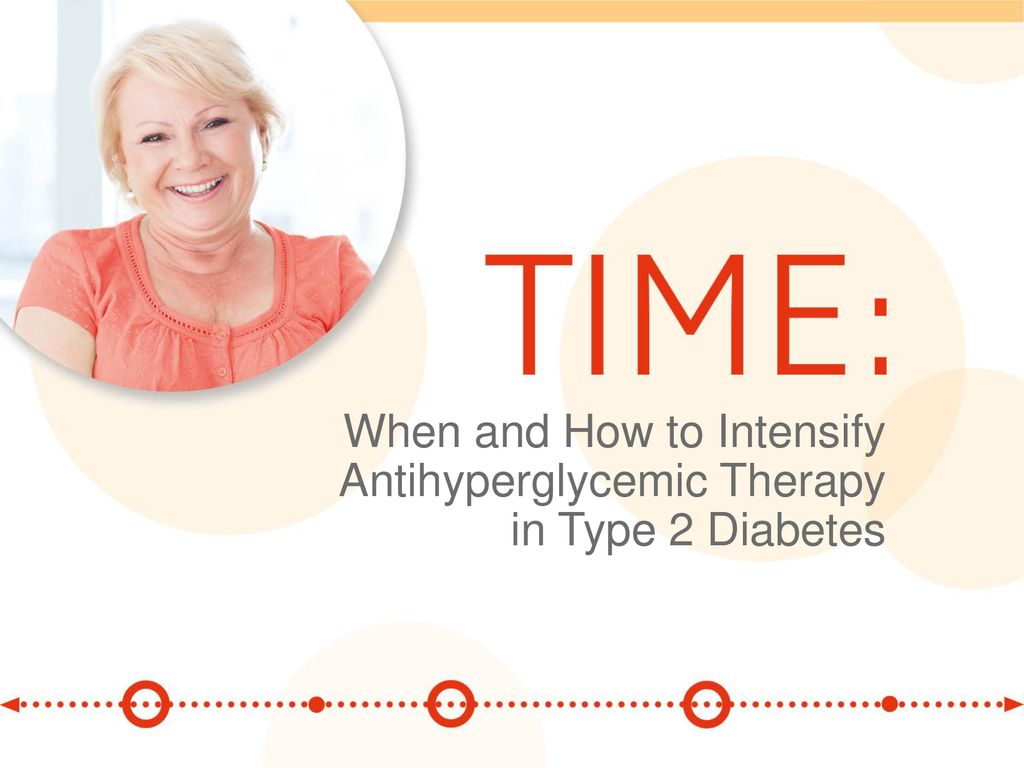 TIME:

When and How to Intensify Antihyperglycemic Therapy in Type 2 Diabetes